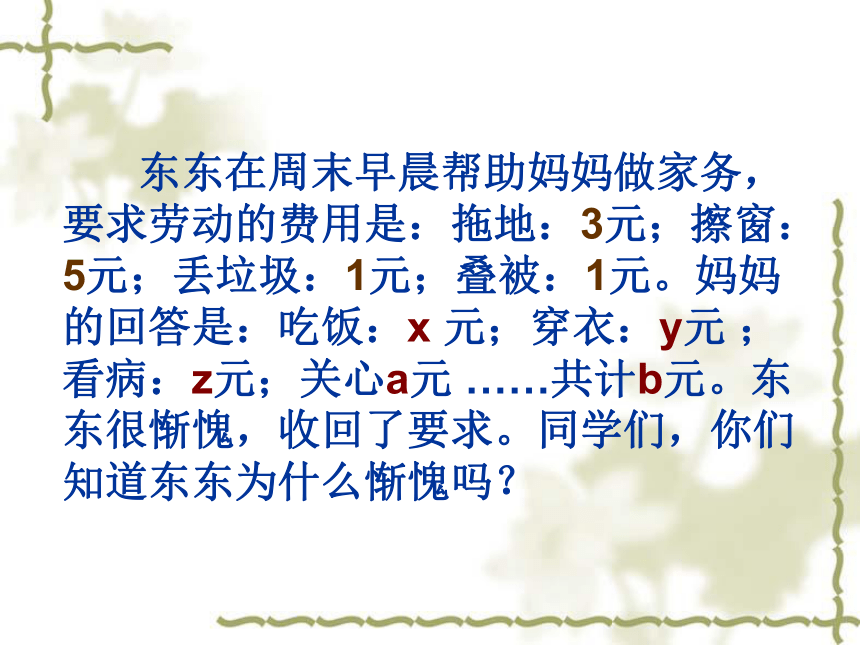 东东在周末早晨帮助妈妈做家务，要求劳动的费用是：拖地：3元；擦窗：5元；丢垃圾：1元；叠被：1元。妈妈的回答是：吃饭：x 元；穿衣：y元 ；看病：z元；关心a元 ……共计b元。东东很惭愧，收回了要求。同学们，你们知道东东为什么惭愧吗？